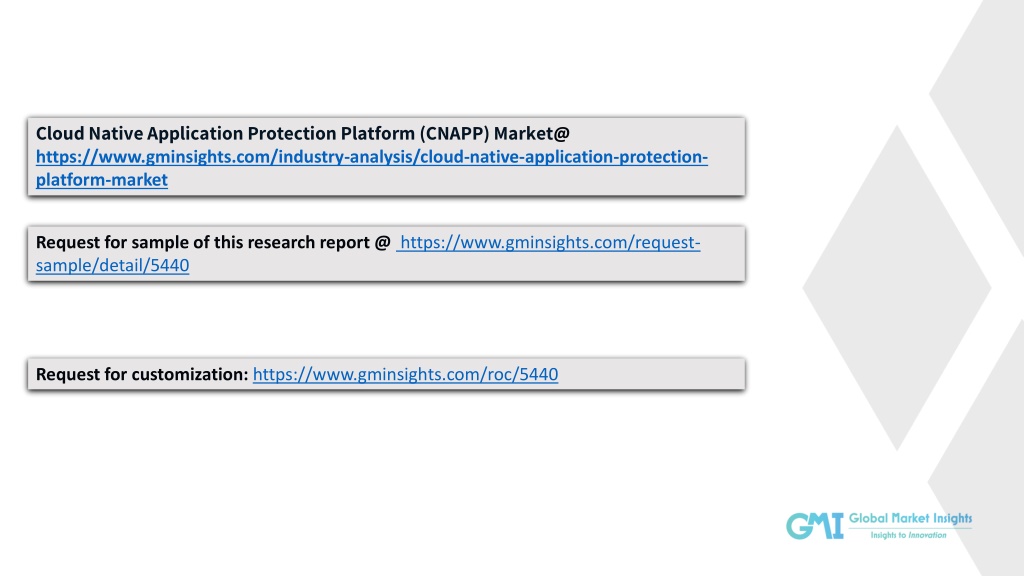 Cloud Native Application Protection Platform (CNAPP) Market@ https://www.gminsights.com/industry-analysis/cloud-native-application-protection-platform-market

Request for sample of this research report @ https://www.gminsights.com/request-sample/detail/5440

Request for customization: https://www.gminsights.com/roc/5440

GMI Global Market Insights
Insights to Innovation